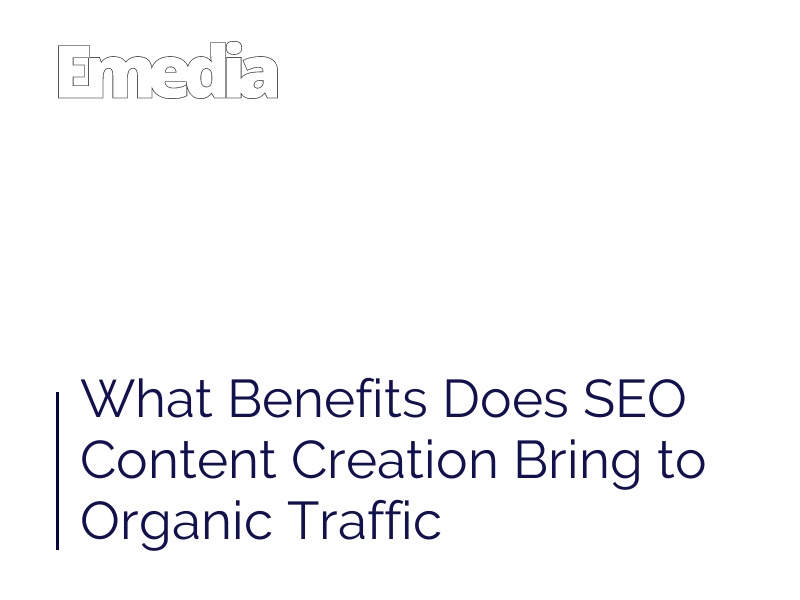 Emedia

What Benefits Does SEO Content Creation Bring to Organic Traffic